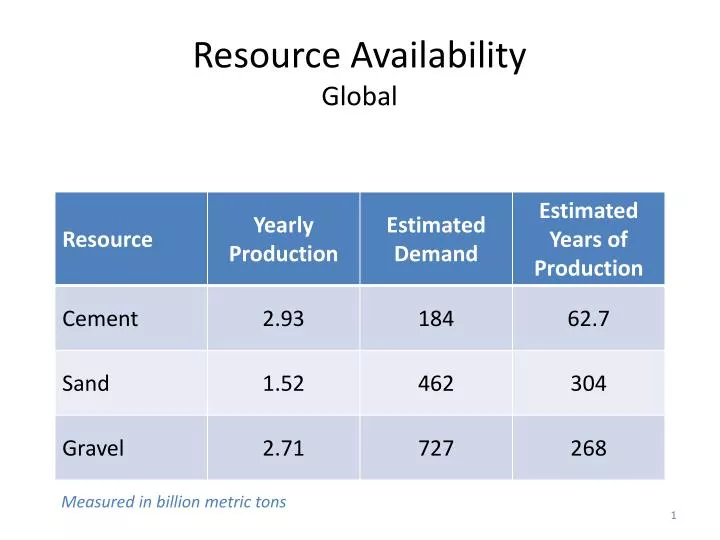 Resource Availability
Global

| Resource | Yearly Production | Estimated Demand | Estimated Years of Production |
|---|---|---|---|
| Cement | 2.93 | 184 | 62.7 |
| Sand | 1.52 | 462 | 304 |
| Gravel | 2.71 | 727 | 268 |

Measured in billion metric tons

1